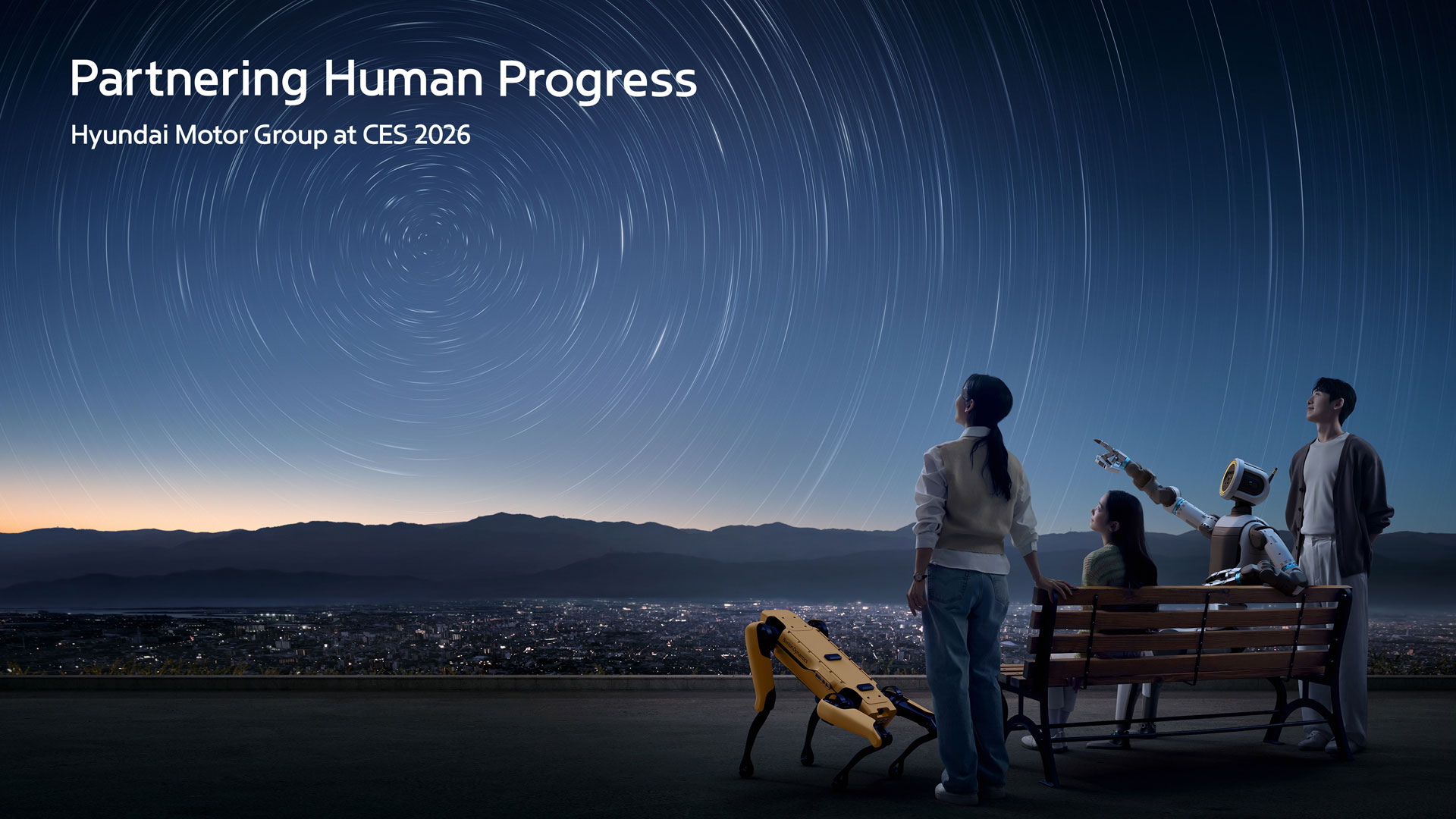 Partnering Human Progress

Hyundai Motor Group at CES 2026